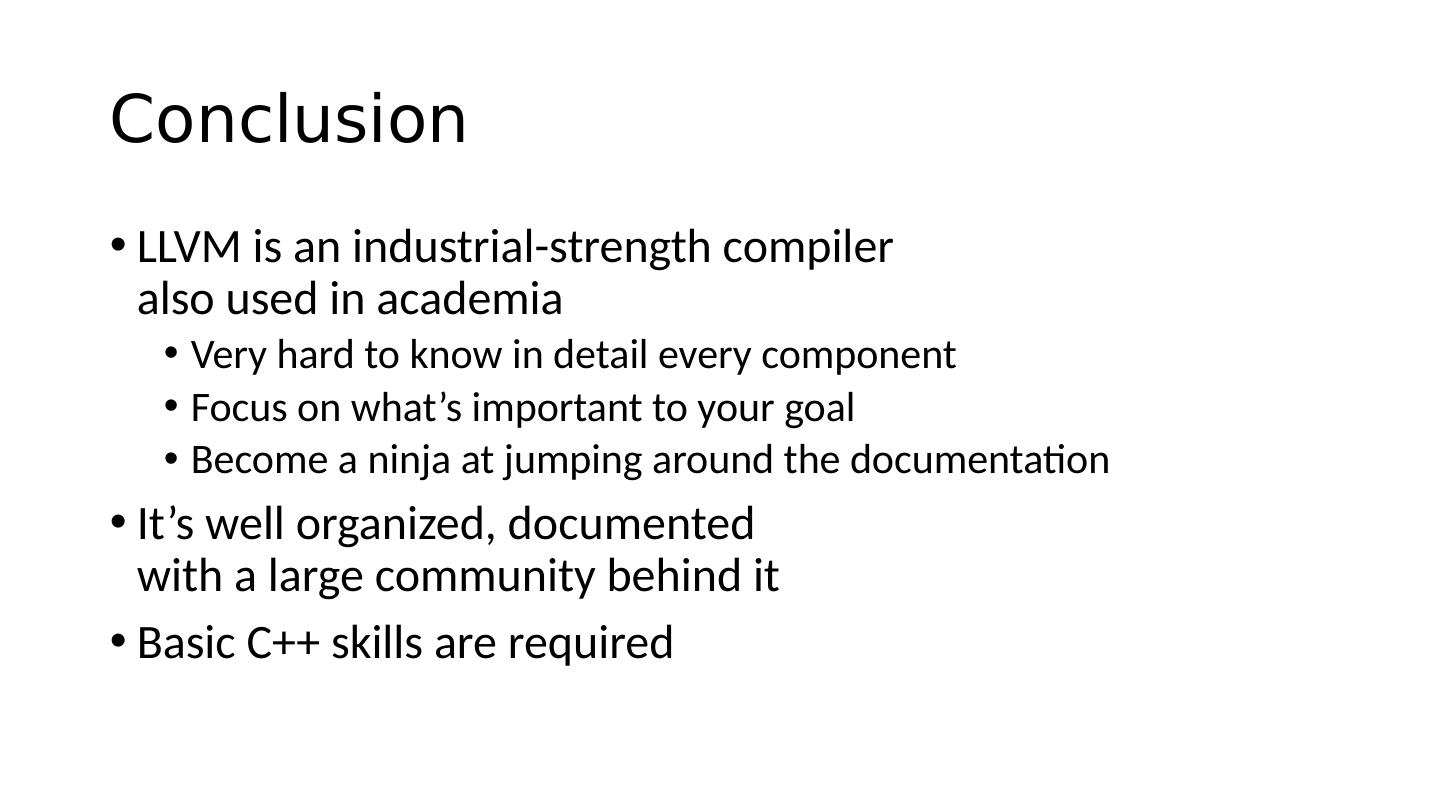 Conclusion

• LLVM is an industrial-strength compiler also used in academia
  • Very hard to know in detail every component
  • Focus on what’s important to your goal
  • Become a ninja at jumping around the documentation
• It’s well organized, documented with a large community behind it
• Basic C++ skills are required